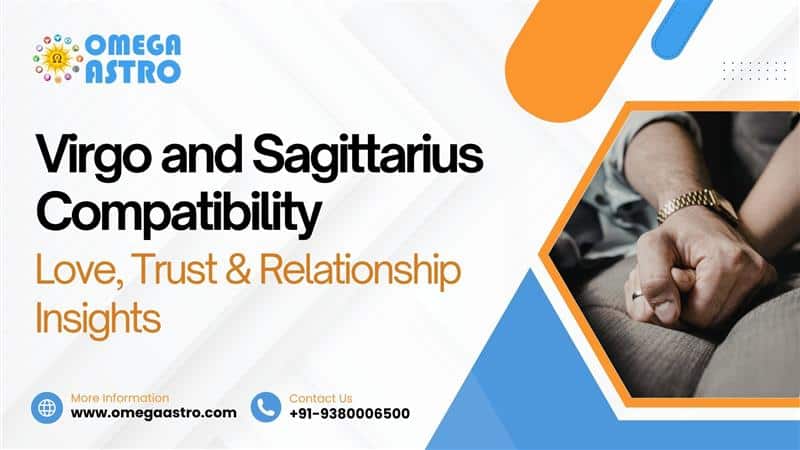 OMEGA ASTRO

Virgo and Sagittarius Compatibility

Love, Trust & Relationship Insights

More Information
www.omegaastro.com

Contact Us
+91-9380006500